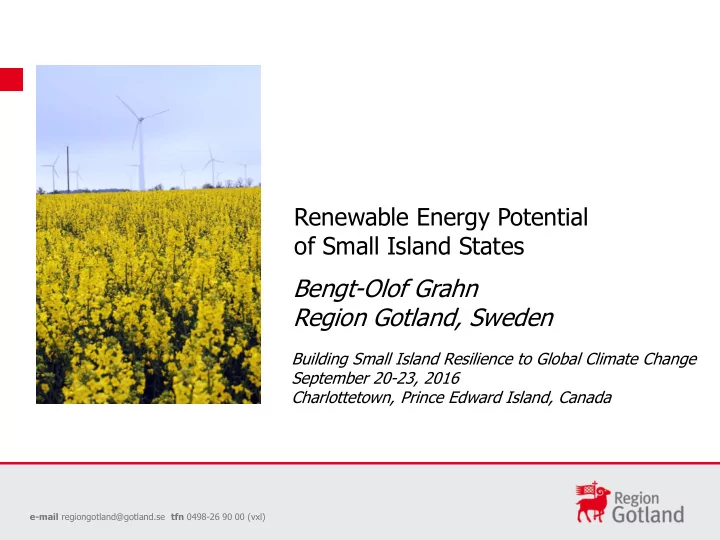 Renewable Energy Potential of Small Island States

Bengt-Olof Grahn
Region Gotland, Sweden

Building Small Island Resilience to Global Climate Change
September 20-23, 2016
Charlottetown, Prince Edward Island, Canada

e-mail regiongotland@gotland.se tfn 0498-26 90 00 (vxl)

Region Gotland